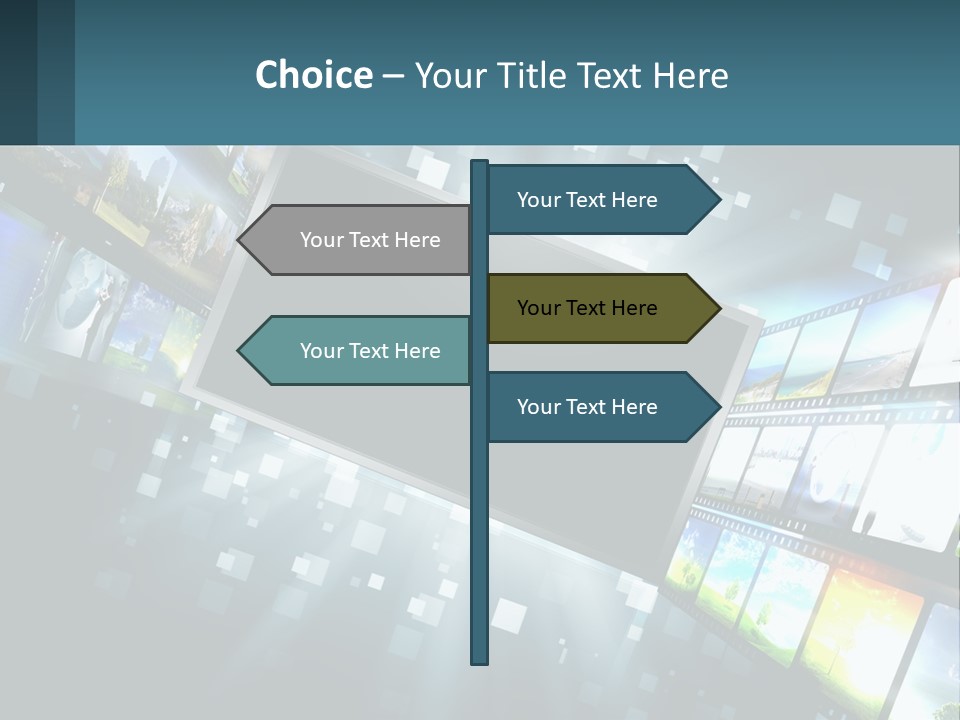 Choice – Your Title Text Here

Your Text Here

Your Text Here

Your Text Here

Your Text Here

Your Text Here